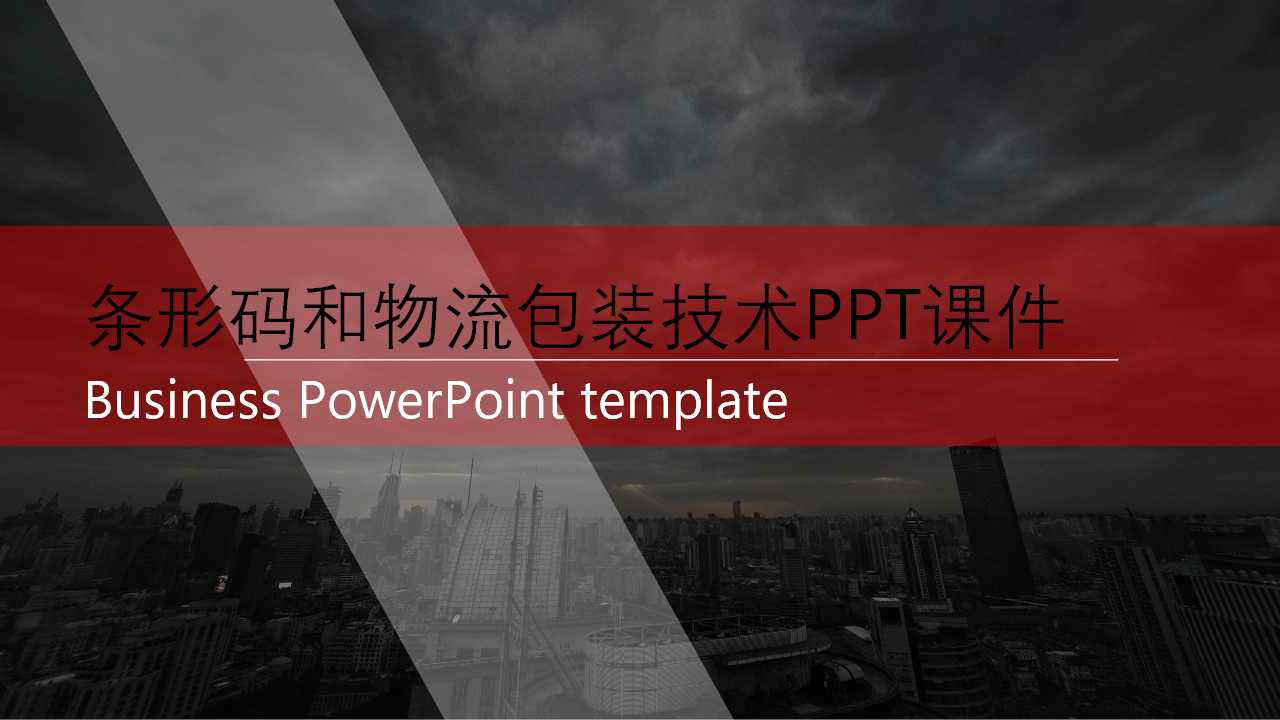 条形码和物流包装技术PPT课件

Business PowerPoint template